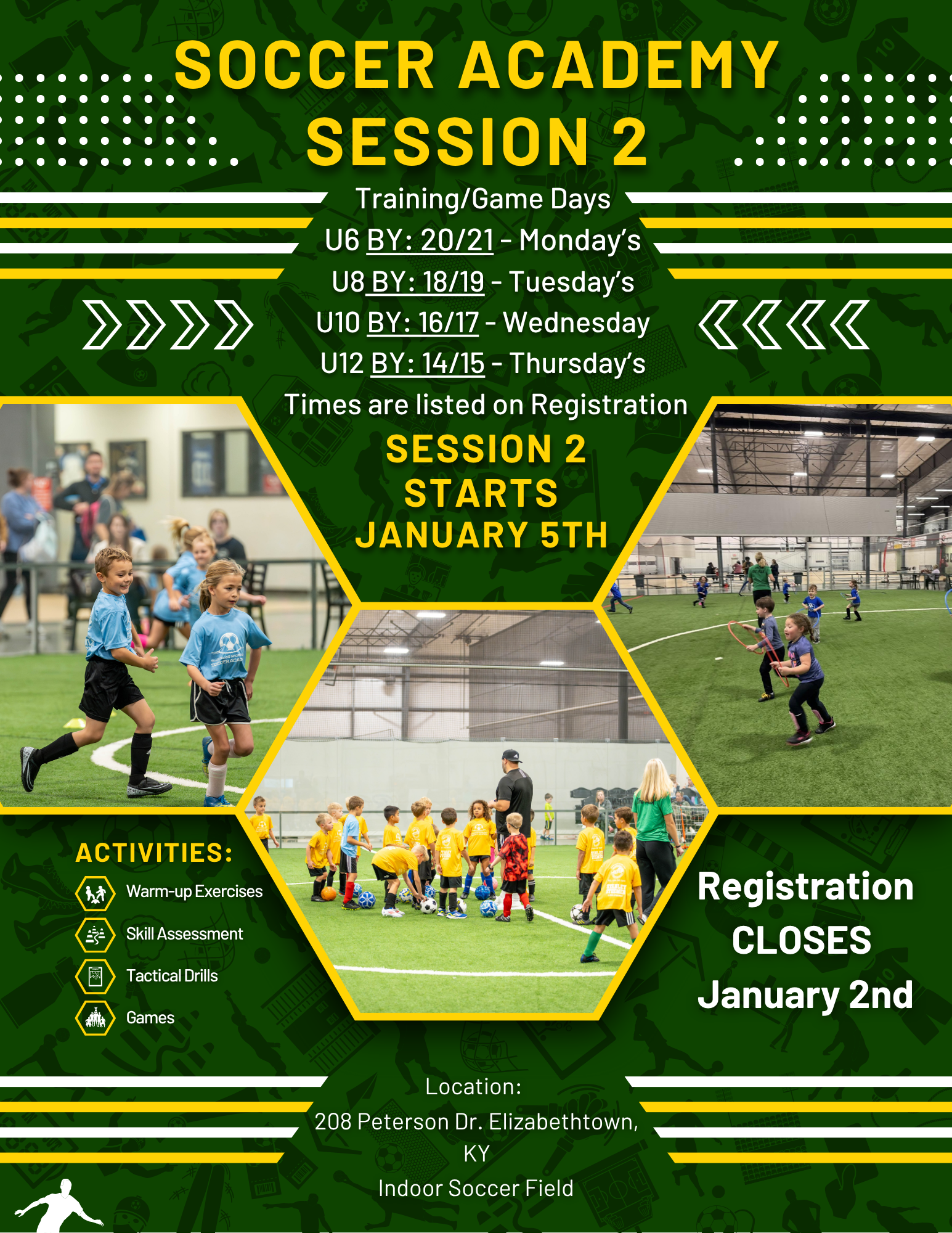 SOCCER ACADEMY
SESSION 2

Training/Game Days
U6 BY: 20/21 - Monday's
U8 BY: 18/19 - Tuesday's
U10 BY: 16/17 - Wednesday
U12 BY: 14/15 - Thursday's
Times are listed on Registration

SESSION 2
STARTS
JANUARY 5TH

ACTIVITIES:
Warm-up Exercises
Skill Assessment
Tactical Drills
Games

Registration
CLOSES
January 2nd

Location:
208 Peterson Dr. Elizabethtown, KY
Indoor Soccer Field